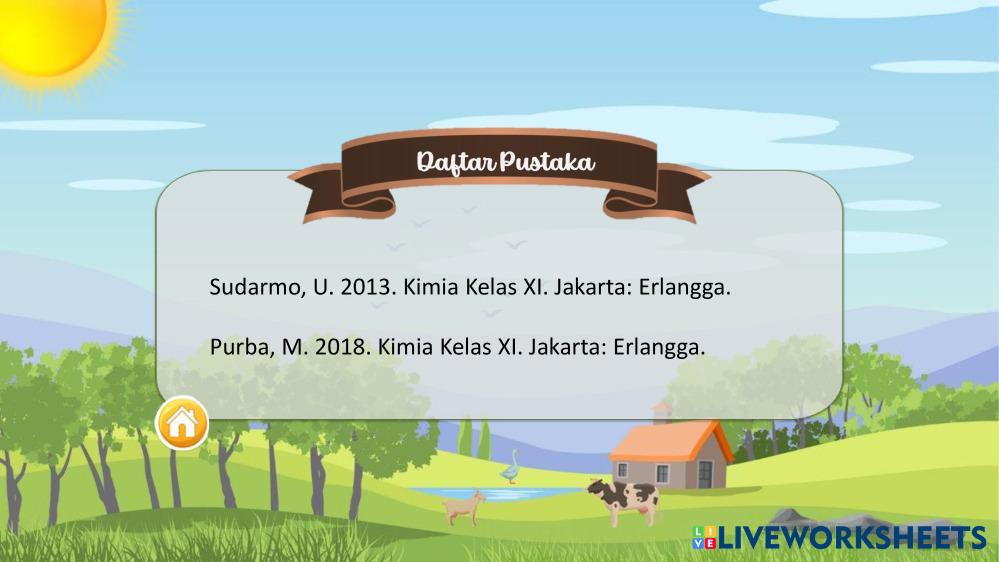 Daftar Pustaka

Sudarmo, U. 2013. Kimia Kelas XI. Jakarta: Erlangga.

Purba, M. 2018. Kimia Kelas XI. Jakarta: Erlangga.

LIVEWORKSHEETS